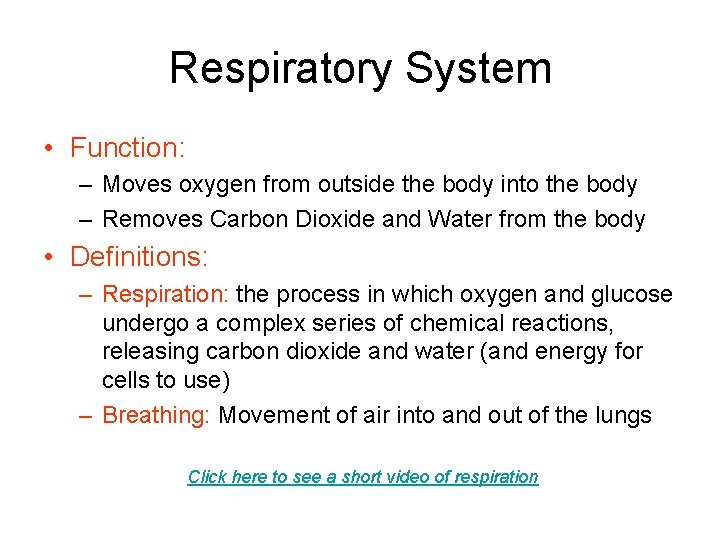 Respiratory System

• Function:
  – Moves oxygen from outside the body into the body
  – Removes Carbon Dioxide and Water from the body
• Definitions:
  – Respiration: the process in which oxygen and glucose undergo a complex series of chemical reactions, releasing carbon dioxide and water (and energy for cells to use)
  – Breathing: Movement of air into and out of the lungs

Click here to see a short video of respiration